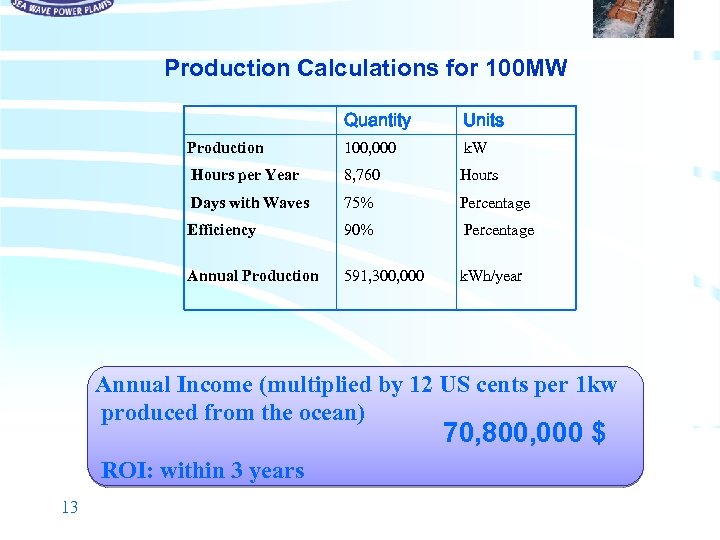 SEA WAVE POWER PLANTS

Production Calculations for 100MW

| | Quantity | Units |
|---|---|---|
| Production | 100,000 | kW |
| Hours per Year | 8,760 | Hours |
| Days with Waves | 75% | Percentage |
| Efficiency | 90% | Percentage |
| Annual Production | 591,300,000 | kWh/year |

Annual Income (multiplied by 12 US cents per 1kw produced from the ocean)

70,800,000 $

ROI: within 3 years

13